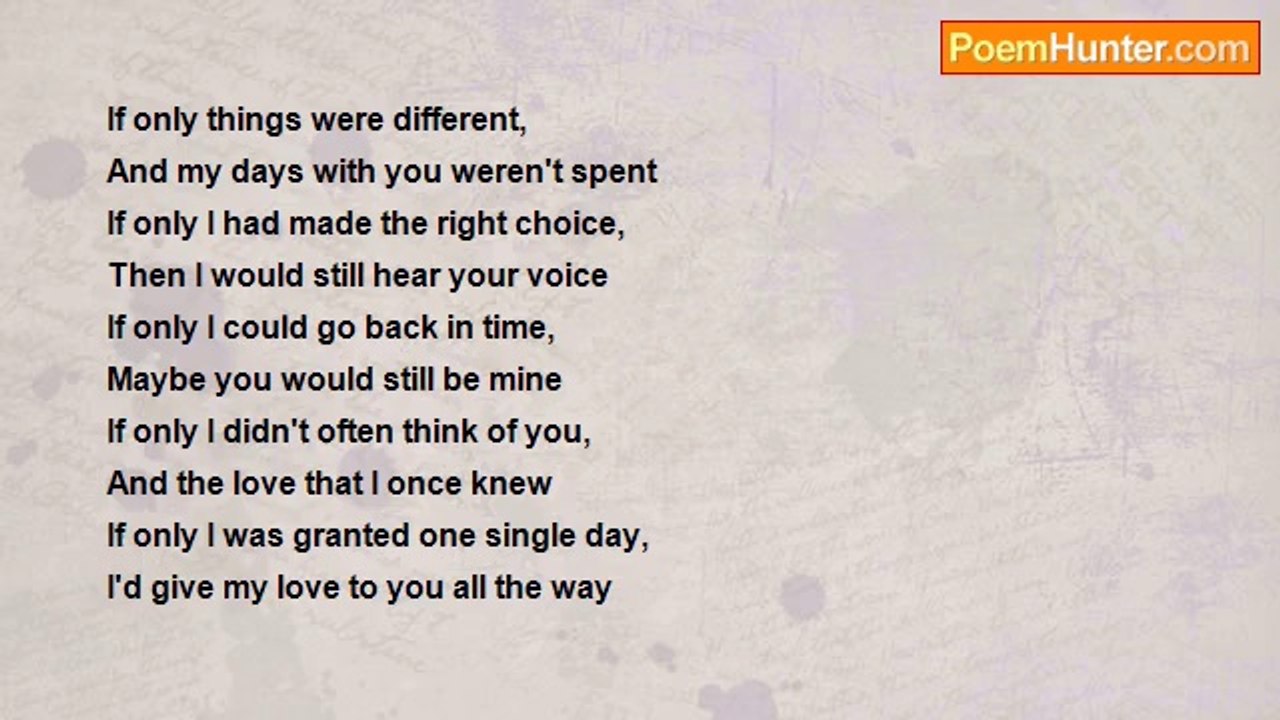 PoemHunter.com

If only things were different,
And my days with you weren't spent
If only I had made the right choice,
Then I would still hear your voice
If only I could go back in time,
Maybe you would still be mine
If only I didn't often think of you,
And the love that I once knew
If only I was granted one single day,
I'd give my love to you all the way